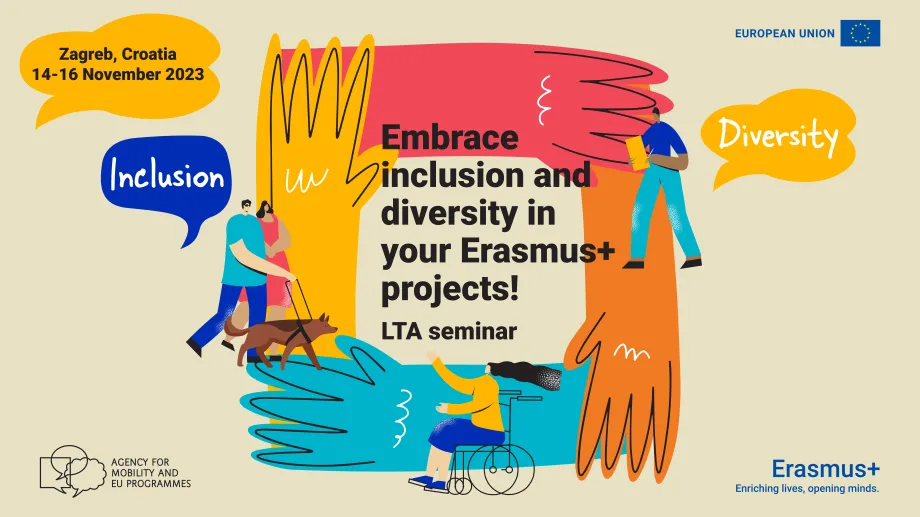 Zagreb, Croatia
14-16 November 2023

EUROPEAN UNION

Inclusion

Diversity

Embrace inclusion and diversity in your Erasmus+ projects!

LTA seminar

AGENCY FOR MOBILITY AND EU PROGRAMMES

Erasmus+
Enriching lives, opening minds.